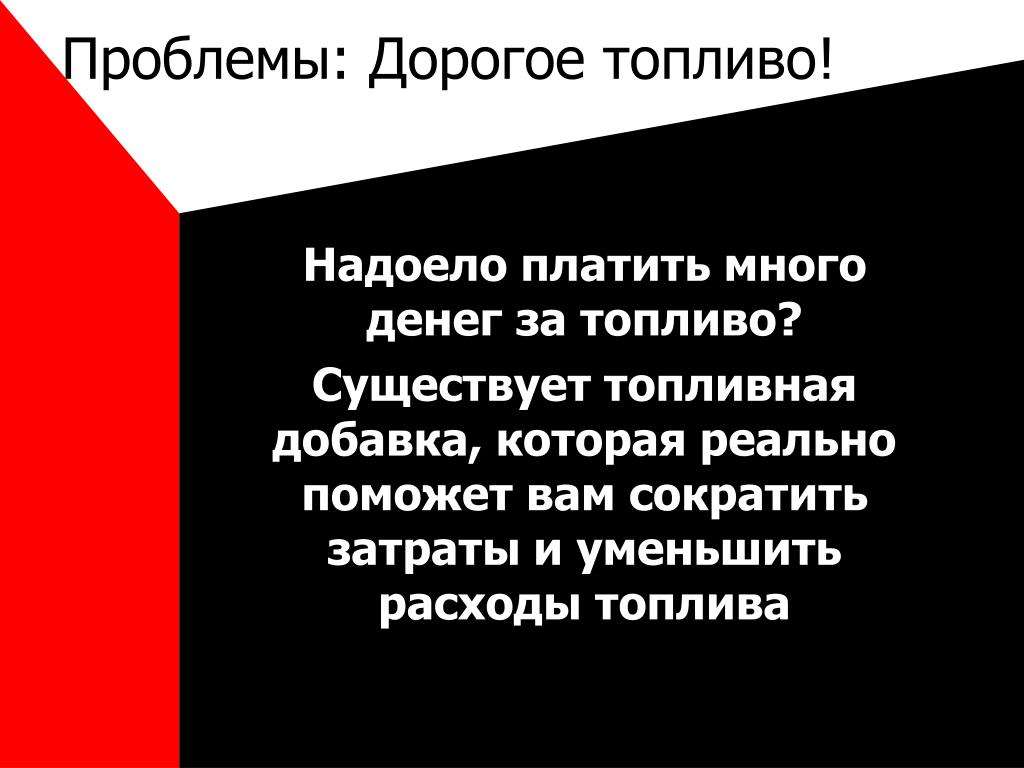 Проблемы: Дорогое топливо!

Надоело платить много денег за топливо?

Существует топливная добавка, которая реально поможет вам сократить затраты и уменьшить расходы топлива